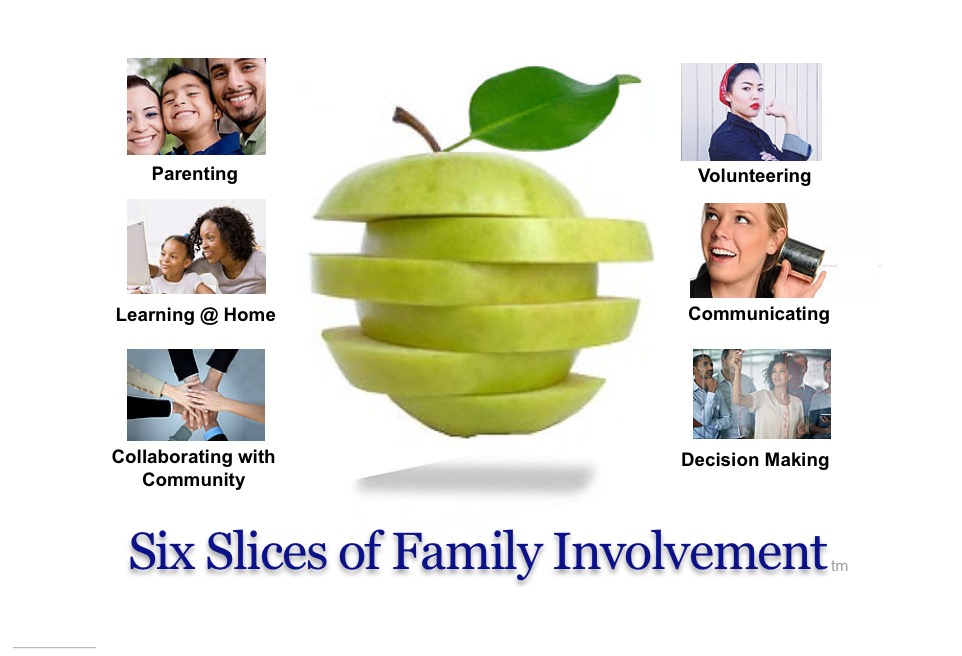 Parenting

Learning @ Home

Collaborating with Community

Volunteering

Communicating

Decision Making

Six Slices of Family Involvement tm